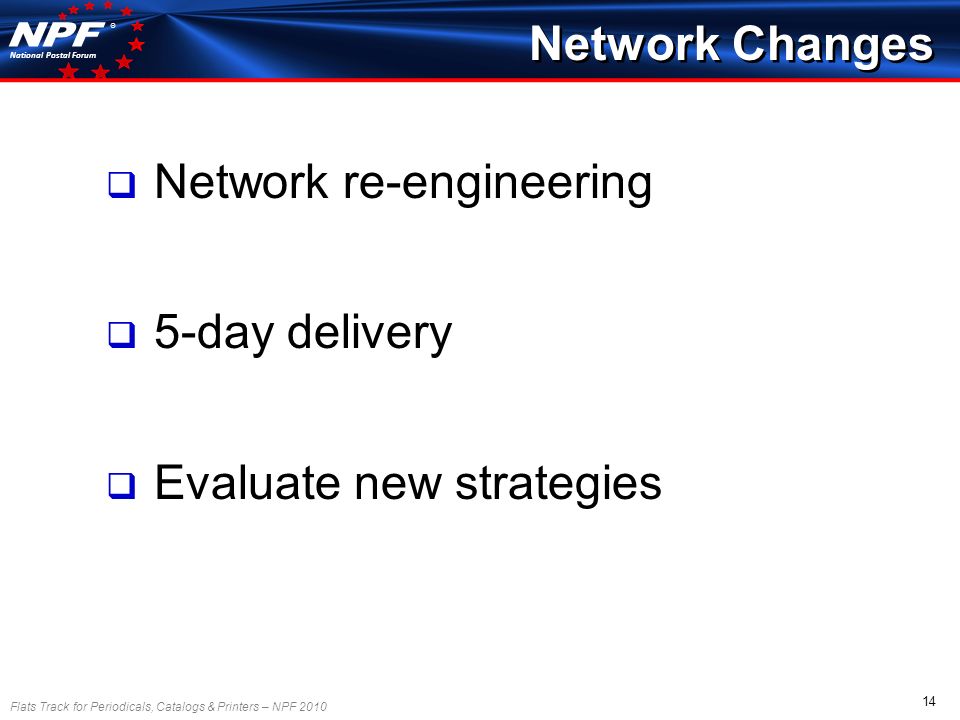 NPF®
National Postal Forum

Network Changes

❑ Network re-engineering

❑ 5-day delivery

❑ Evaluate new strategies

Flats Track for Periodicals, Catalogs & Printers – NPF 2010

14